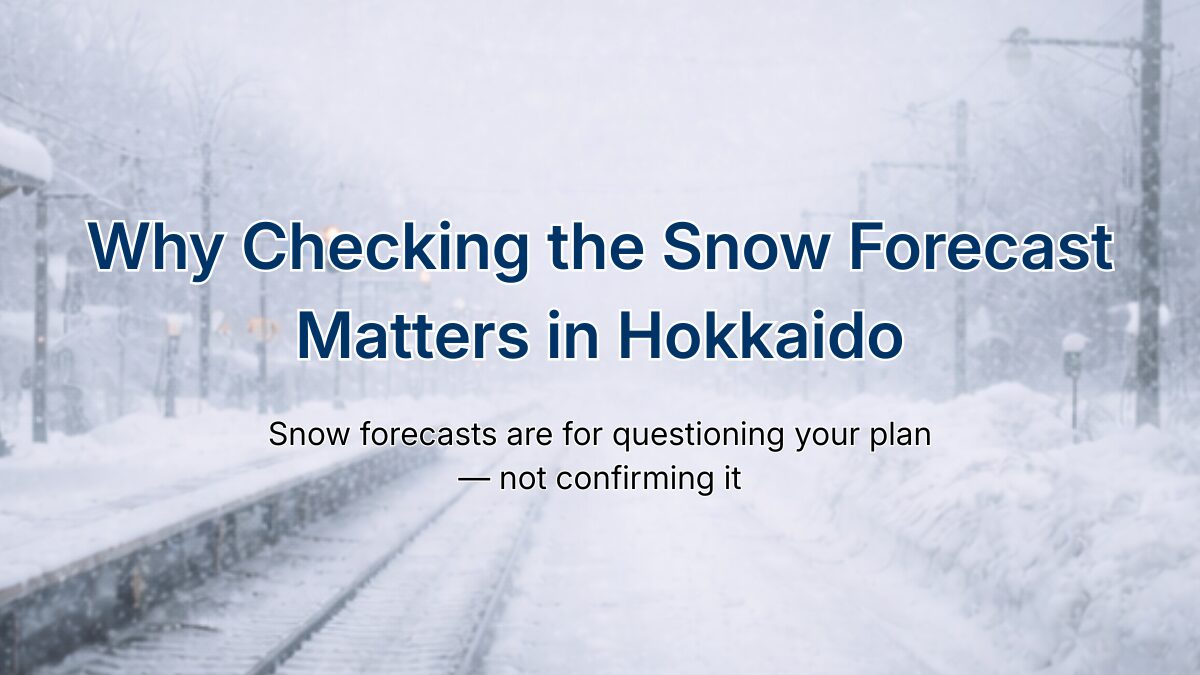 Why Checking the Snow Forecast Matters in Hokkaido

Snow forecasts are for questioning your plan — not confirming it